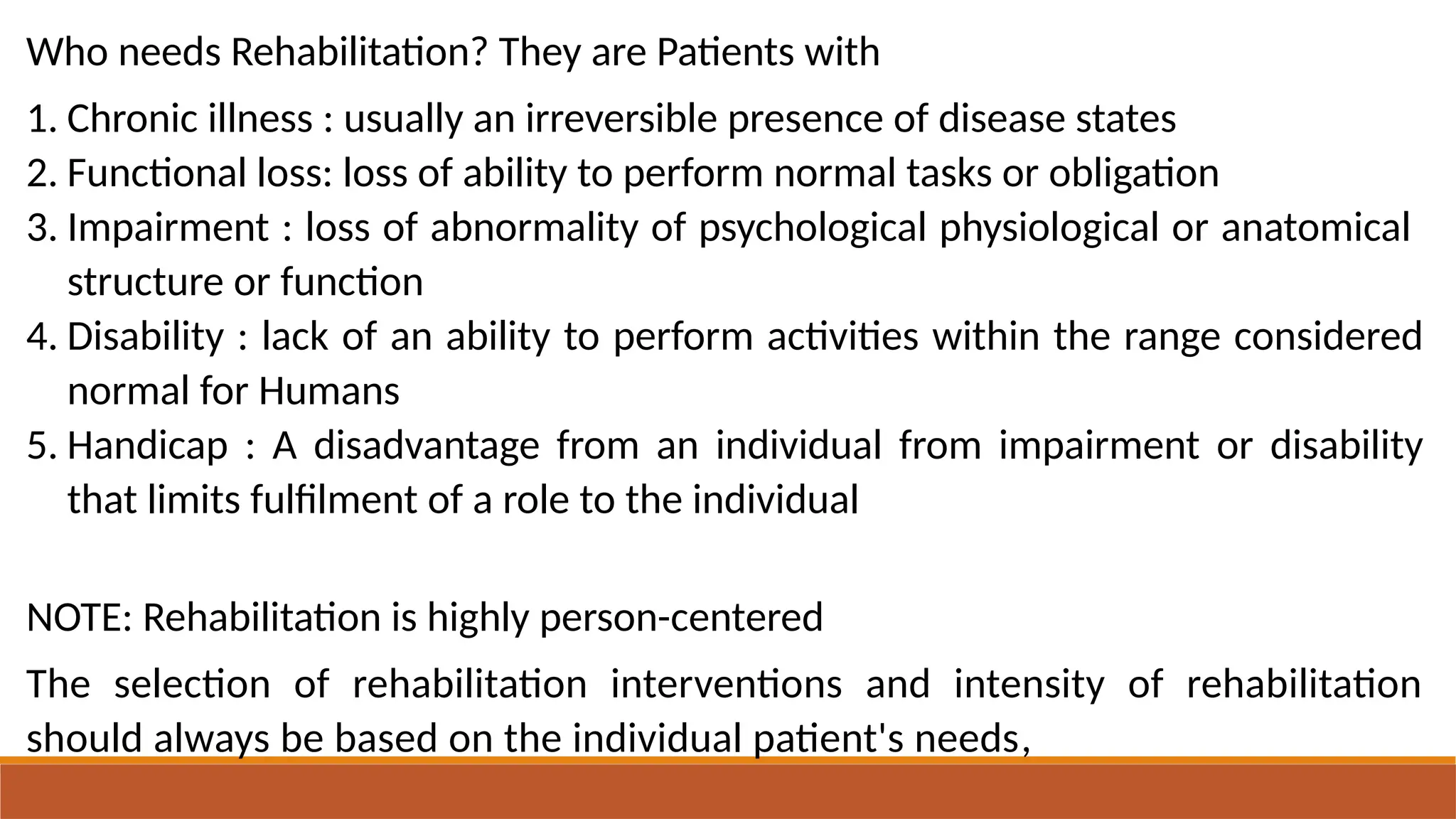 Who needs Rehabilitation? They are Patients with

1. Chronic illness : usually an irreversible presence of disease states
2. Functional loss: loss of ability to perform normal tasks or obligation
3. Impairment : loss of abnormality of psychological physiological or anatomical structure or function
4. Disability : lack of an ability to perform activities within the range considered normal for Humans
5. Handicap : A disadvantage from an individual from impairment or disability that limits fulfilment of a role to the individual

NOTE: Rehabilitation is highly person-centered

The selection of rehabilitation interventions and intensity of rehabilitation should always be based on the individual patient's needs,